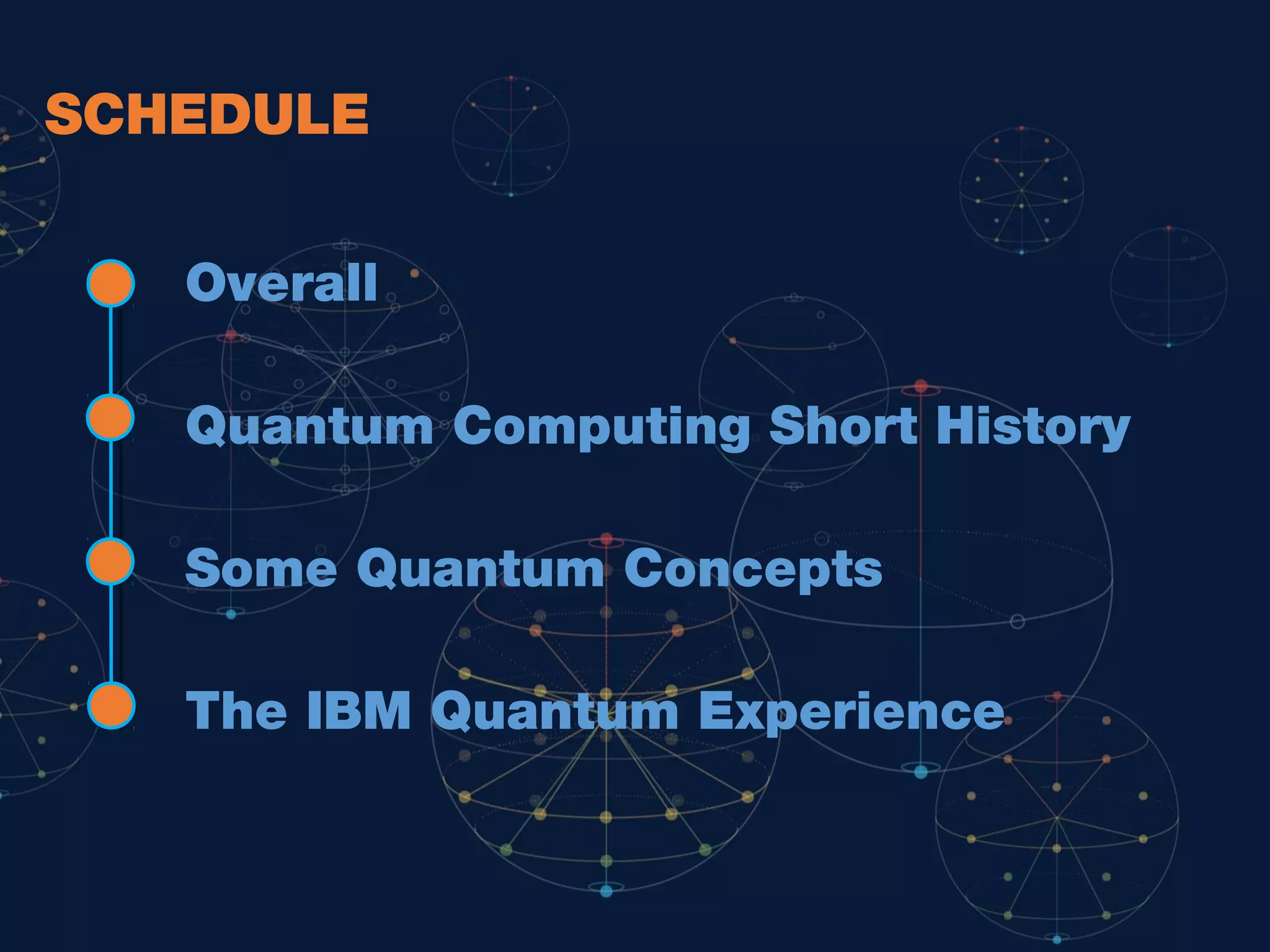 SCHEDULE

Overall

Quantum Computing Short History

Some Quantum Concepts

The IBM Quantum Experience